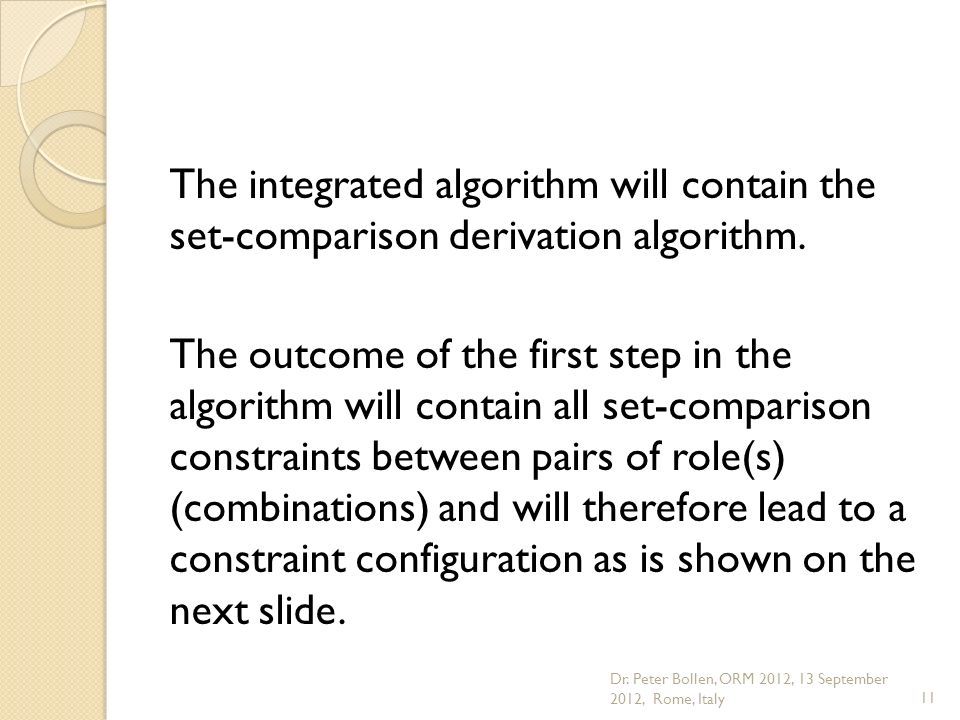 The integrated algorithm will contain the set-comparison derivation algorithm.

The outcome of the first step in the algorithm will contain all set-comparison constraints between pairs of role(s) (combinations) and will therefore lead to a constraint configuration as is shown on the next slide.

Dr. Peter Bollen, ORM 2012, 13 September 2012, Rome, Italy

11